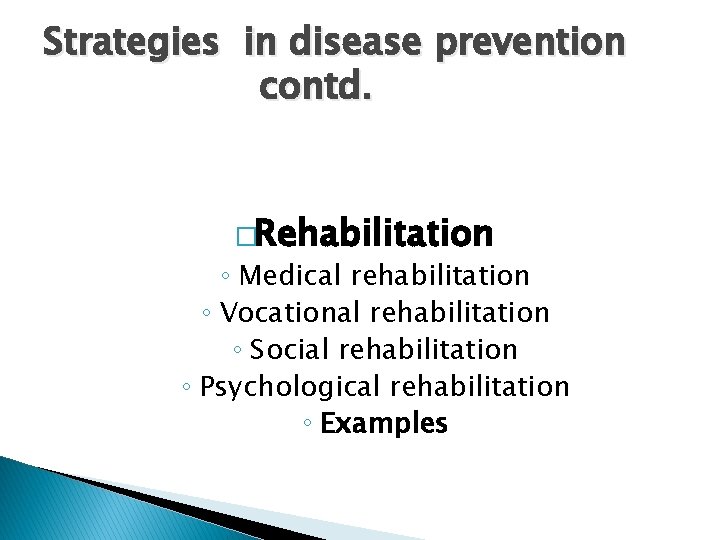 Strategies in disease prevention contd.

□Rehabilitation
◦ Medical rehabilitation
◦ Vocational rehabilitation
◦ Social rehabilitation
◦ Psychological rehabilitation
◦ Examples